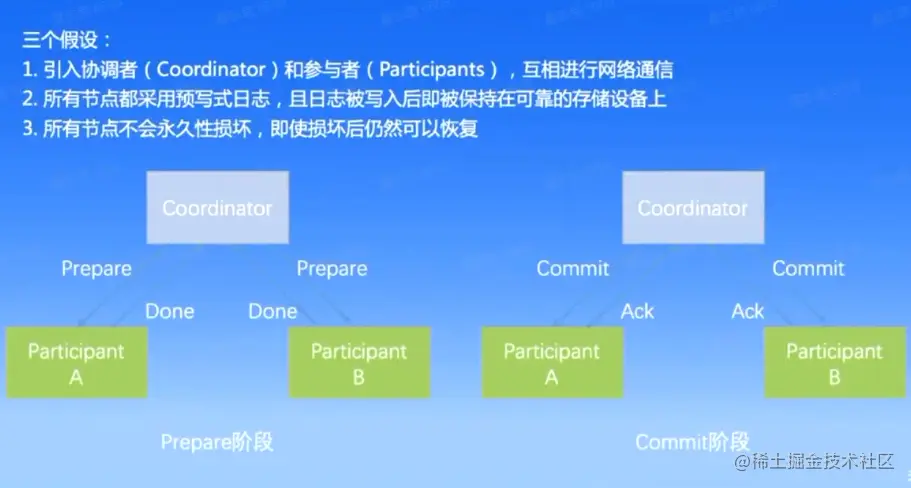 三个假设：
1. 引入协调者（Coordinator）和参与者（Participants），互相进行网络通信
2. 所有节点都采用预写式日志，且日志被写入后即被保持在可靠的存储设备上
3. 所有节点不会永久性损坏，即使损坏后仍然可以恢复

Coordinator

Prepare Prepare

Done Done

Participant A

Participant B

Prepare阶段

Coordinator

Commit Commit

Ack Ack

Participant A

Participant B

Commit阶段

@稀土掘金技术社区